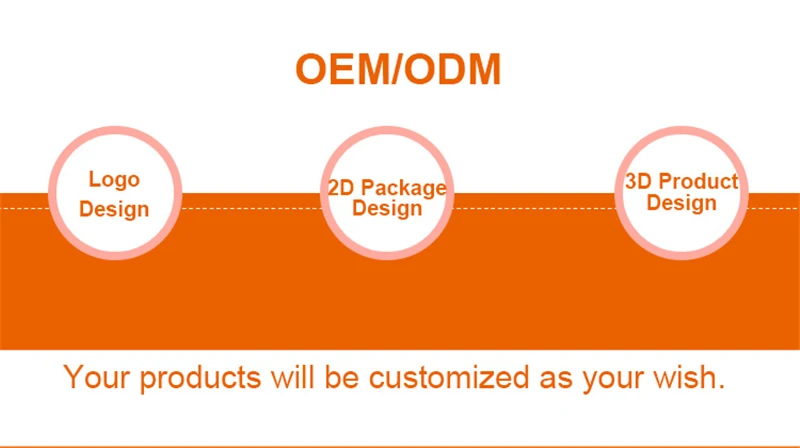 OEM/ODM

Logo
Design

2D Package
Design

3D Product
Design

Your products will be customized as your wish.